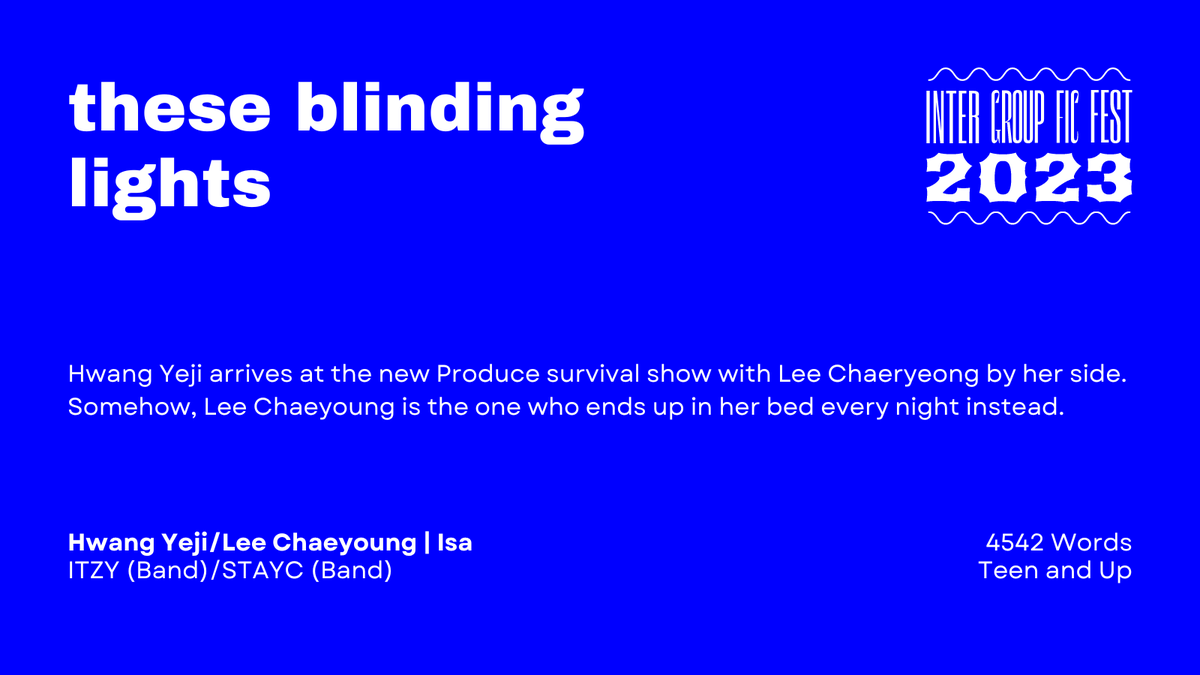 these blinding lights

INTER GROUP FIC FEST
2023

Hwang Yeji arrives at the new Produce survival show with Lee Chaeryeong by her side. Somehow, Lee Chaeyoung is the one who ends up in her bed every night instead.

Hwang Yeji/Lee Chaeyoung | Isa
ITZY (Band)/STAYC (Band)

4542 Words
Teen and Up